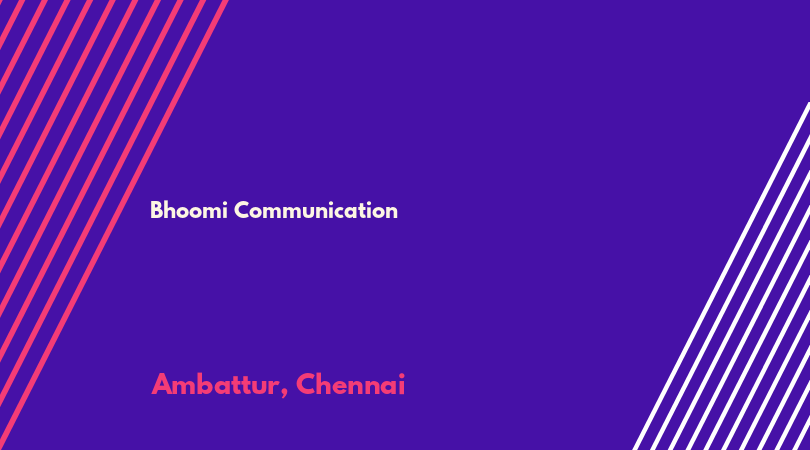 Bhoomi Communication

Ambattur, Chennai